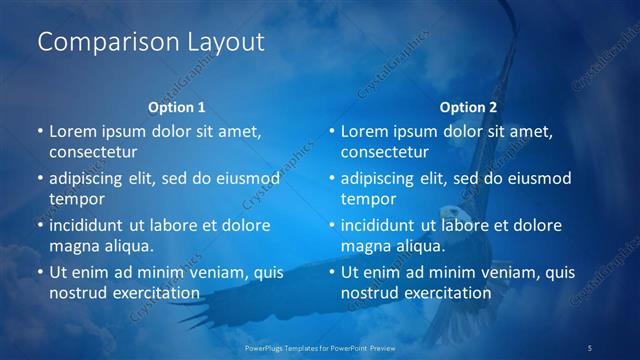 Comparison Layout

Option 1

• Lorem ipsum dolor sit amet, consectetur
• adipiscing elit, sed do eiusmod tempor
• incididunt ut labore et dolore magna aliqua.
• Ut enim ad minim veniam, quis nostrud exercitation

Option 2

• Lorem ipsum dolor sit amet, consectetur
• adipiscing elit, sed do eiusmod tempor
• incididunt ut labore et dolore magna aliqua.
• Ut enim ad minim veniam, quis nostrud exercitation

CrystalGraphics

PowerPlugs Templates for PowerPoint Preview

5